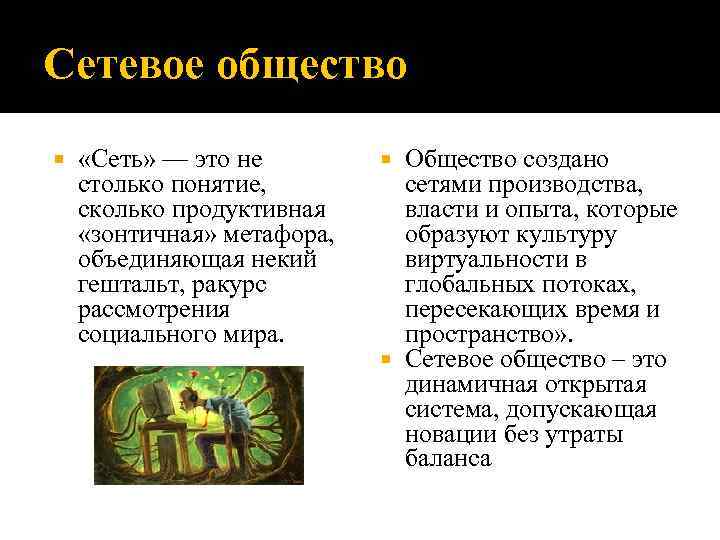 Сетевое общество

«Сеть» — это не столько понятие, сколько продуктивная «зонтичная» метафора, объединяющая некий гештальт, ракурс рассмотрения социального мира.

Общество создано сетями производства, власти и опыта, которые образуют культуру виртуальности в глобальных потоках, пересекающих время и пространство».

Сетевое общество – это динамичная открытая система, допускающая новации без утраты баланса